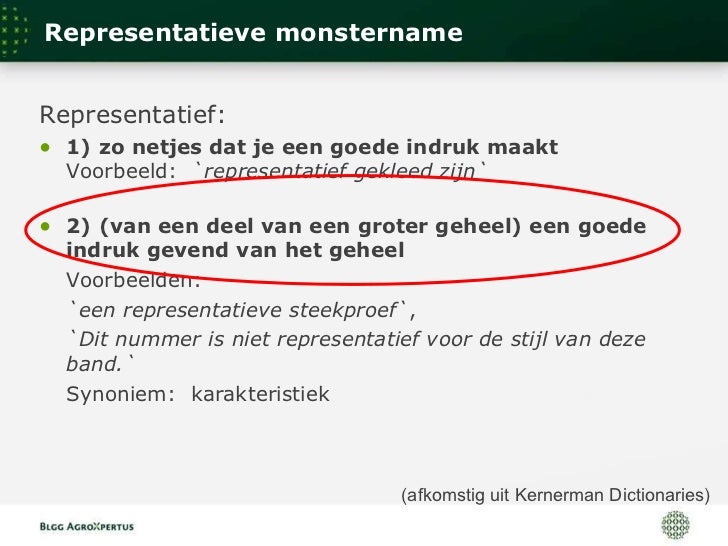 Representatieve monstername

Representatief:

• 1) zo netjes dat je een goede indruk maakt
Voorbeeld: `representatief gekleed zijn`

• 2) (van een deel van een groter geheel) een goede indruk gevend van het geheel
Voorbeelden:
`een representatieve steekproef`,
`Dit nummer is niet representatief voor de stijl van deze band.`
Synoniem: karakteristiek

(afkomstig uit Kernerman Dictionaries)

BLGG AGROXPERTUS